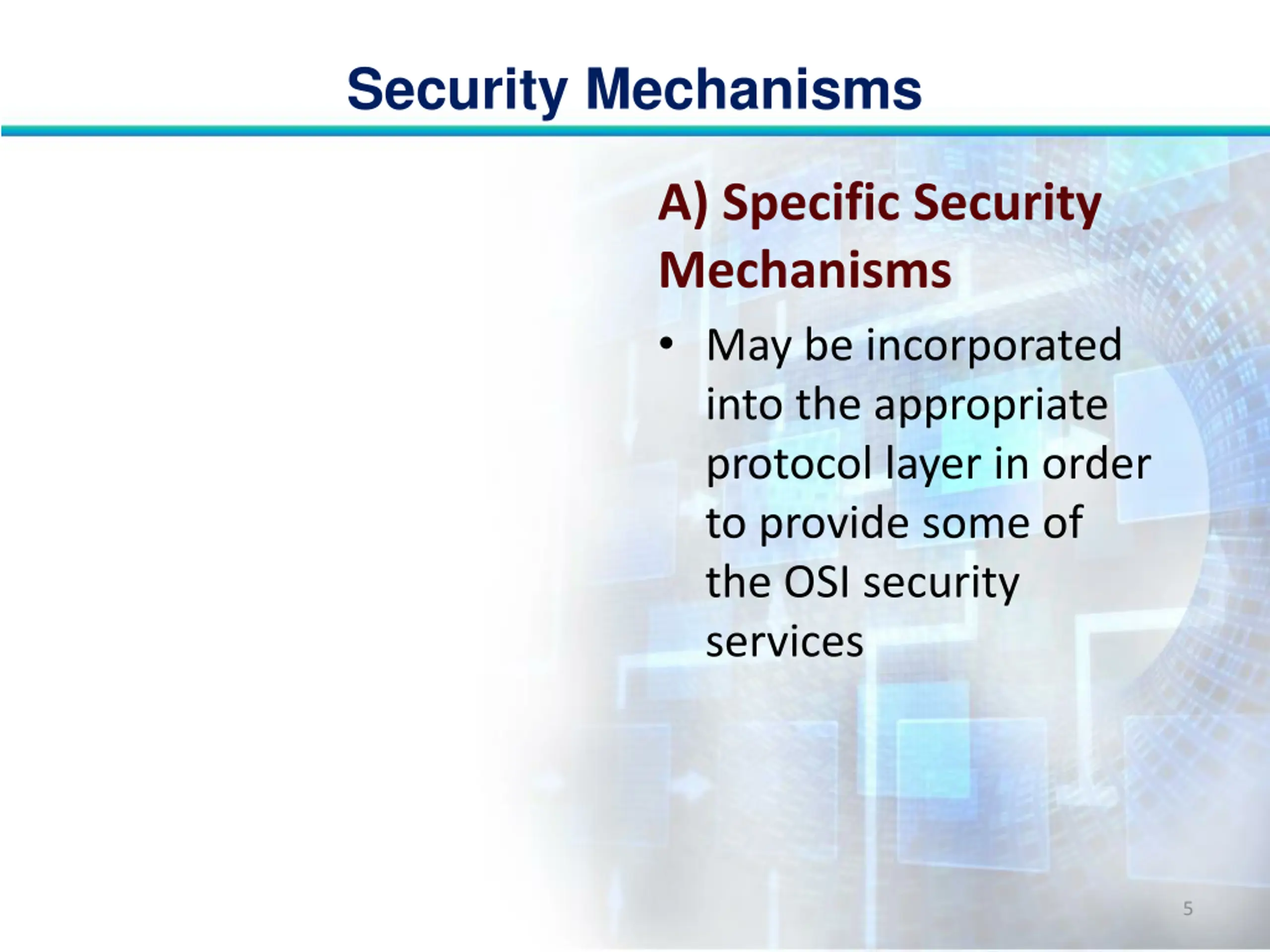 Security Mechanisms

A) Specific Security Mechanisms

• May be incorporated into the appropriate protocol layer in order to provide some of the OSI security services

5